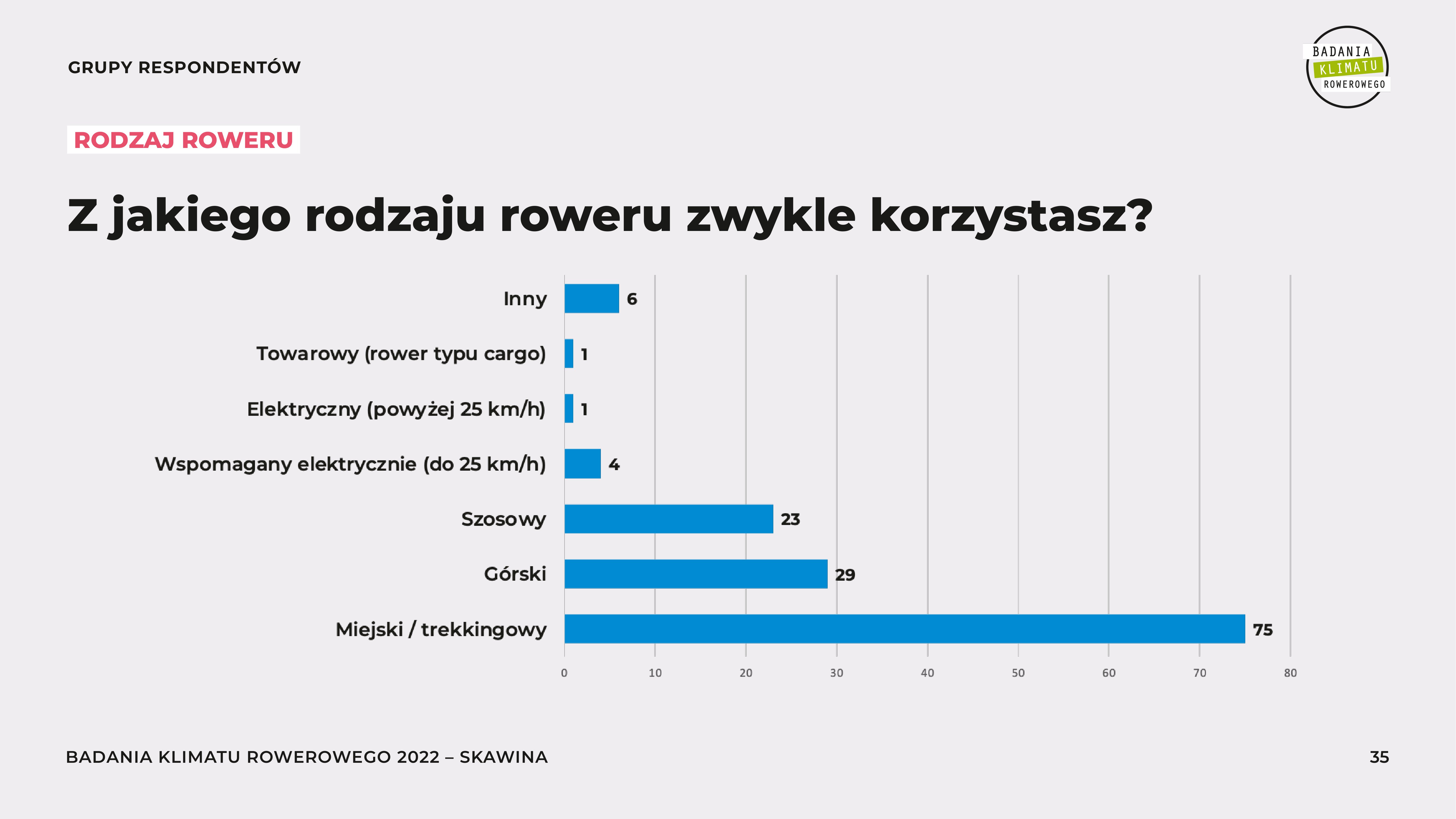 GRUPY RESPONDENTÓW

BADANIA KLIMATU ROWEROWEGO

RODZAJ ROWERU

Z jakiego rodzaju roweru zwykle korzystasz?

Inny 6
Towarowy (rower typu cargo) 1
Elektryczny (powyżej 25 km/h) 1
Wspomagany elektrycznie (do 25 km/h) 4
Szosowy 23
Górski 29
Miejski / trekkingowy 75

0 10 20 30 40 50 60 70 80

BADANIA KLIMATU ROWEROWEGO 2022 – SKAWINA

35